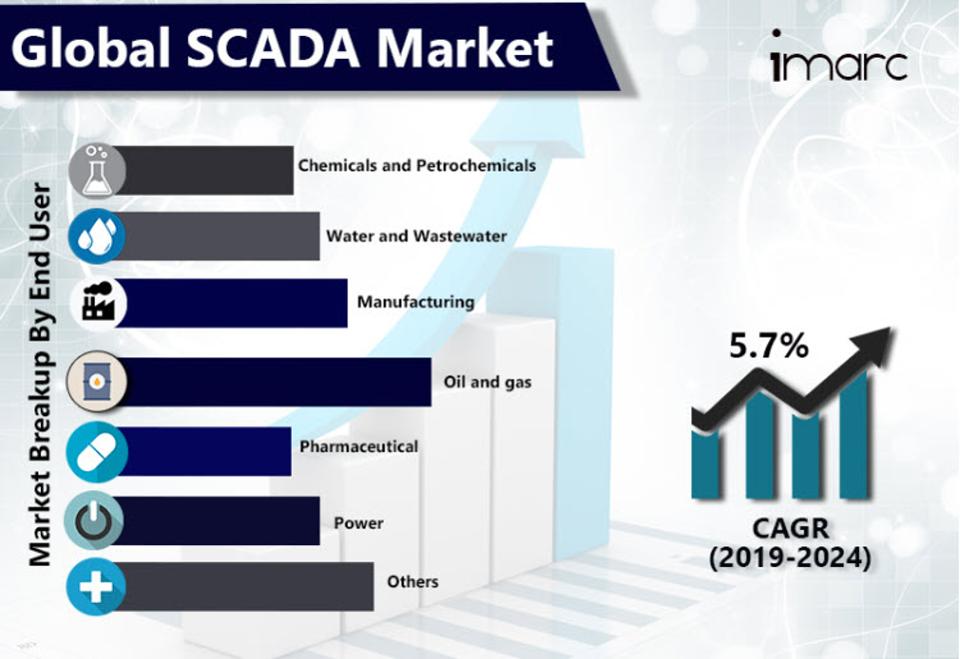 Global SCADA Market

imarc

Market Breakup By End User

Chemicals and Petrochemicals

Water and Wastewater

Manufacturing

Oil and gas

Pharmaceutical

Power

Others

5.7%

CAGR
(2019-2024)